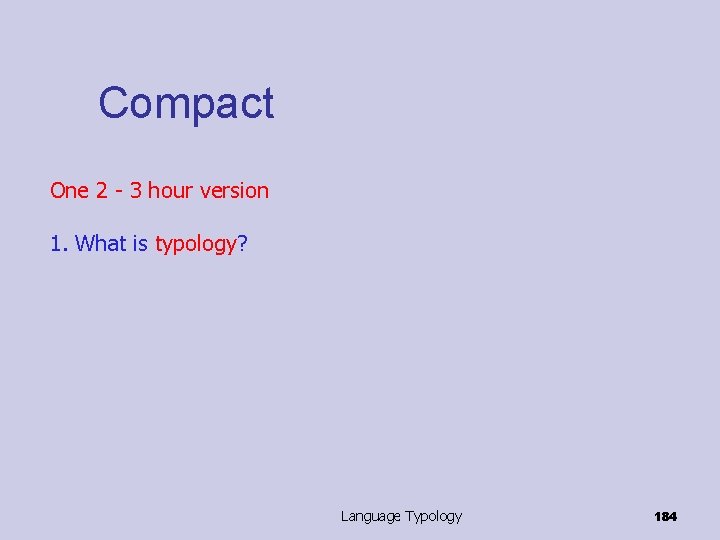 Compact

One 2 - 3 hour version

1. What is typology?

Language Typology

184